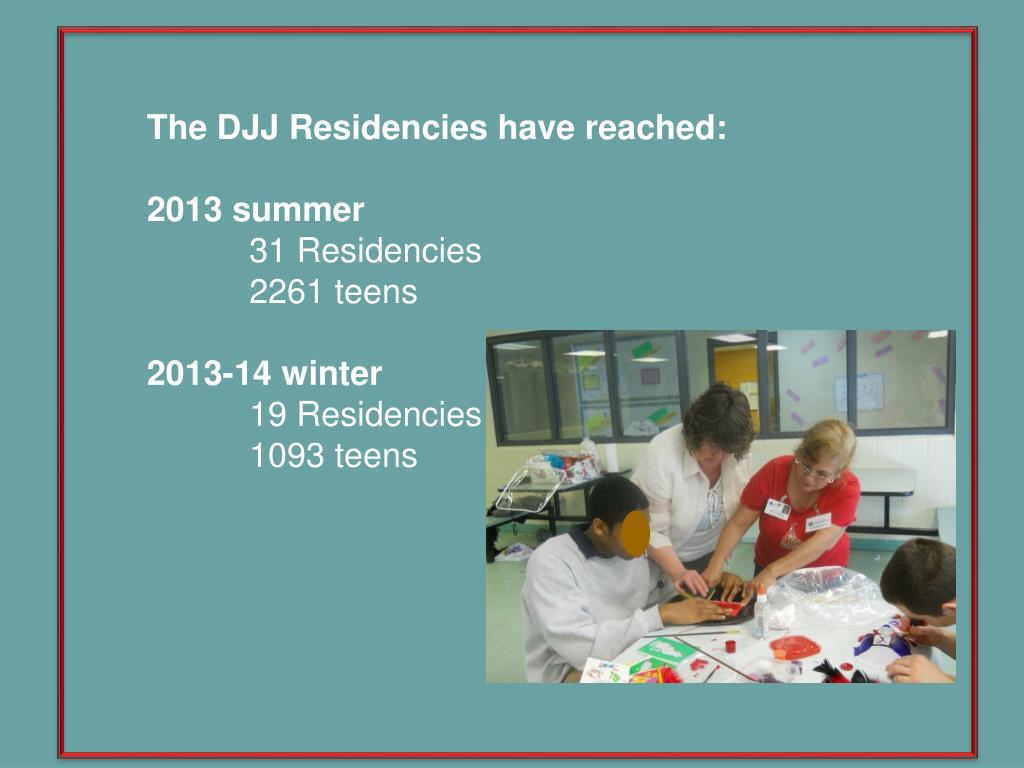 The DJJ Residencies have reached:

2013 summer
31 Residencies
2261 teens

2013-14 winter
19 Residencies
1093 teens